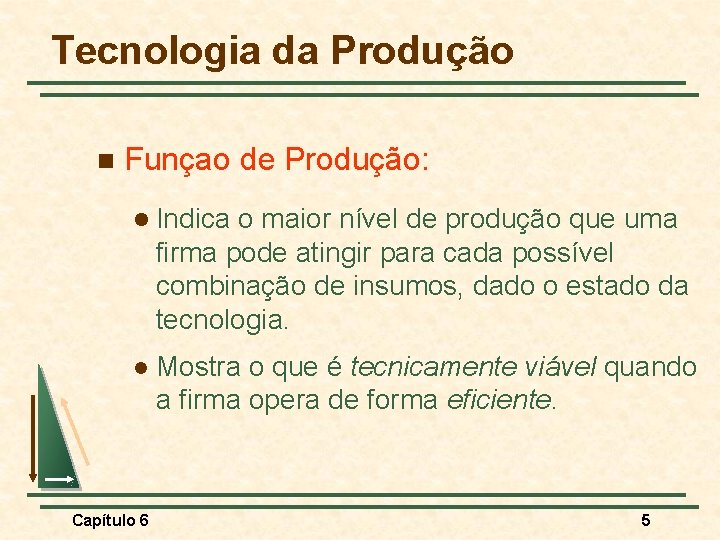 Tecnologia da Produção

Funçao de Produção:

Indica o maior nível de produção que uma firma pode atingir para cada possível combinação de insumos, dado o estado da tecnologia.

Mostra o que é tecnicamente viável quando a firma opera de forma eficiente.

Capítulo 6

5